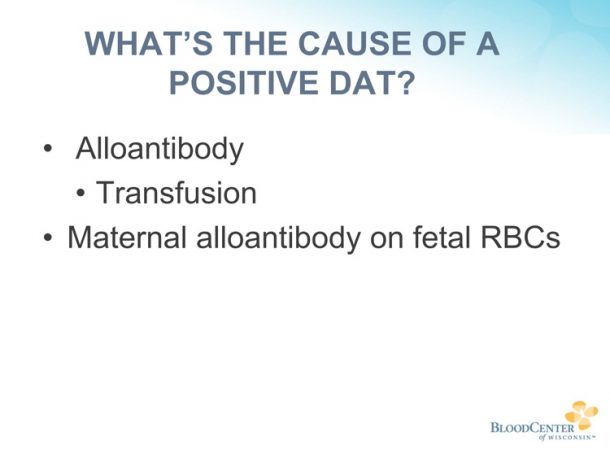 WHAT'S THE CAUSE OF A POSITIVE DAT?

• Alloantibody
  • Transfusion
• Maternal alloantibody on fetal RBCs

BLOODCENTER of WISCONSIN™